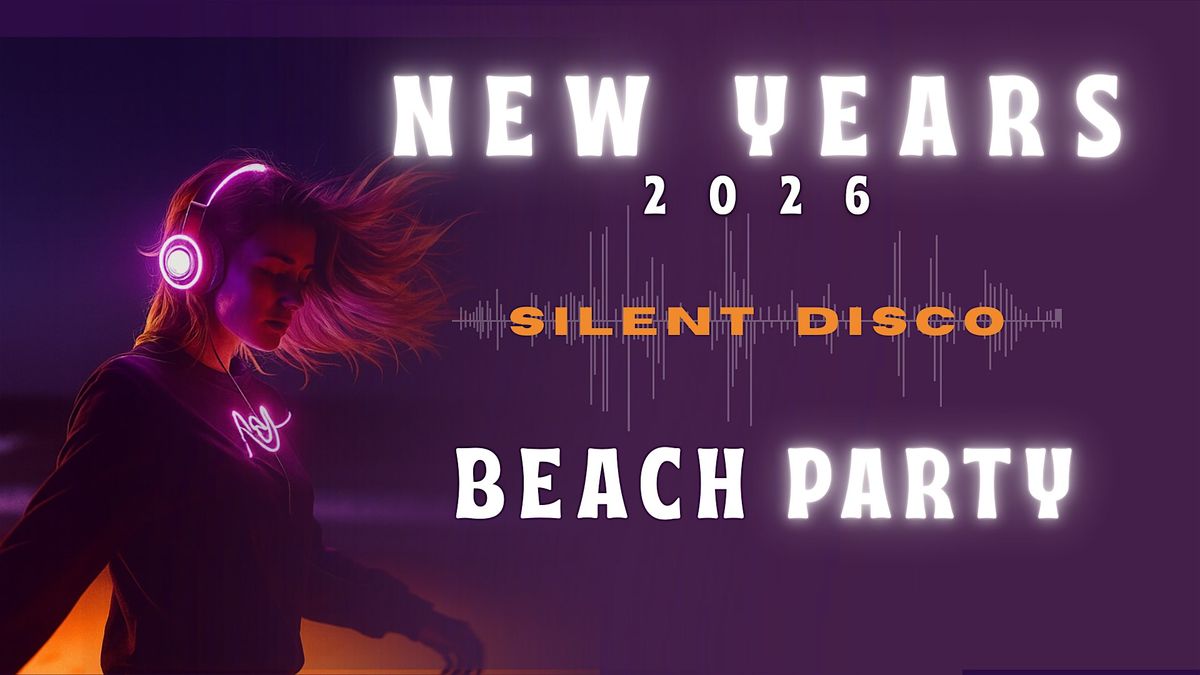 NEW YEARS
2026
SILENT DISCO
BEACH PARTY